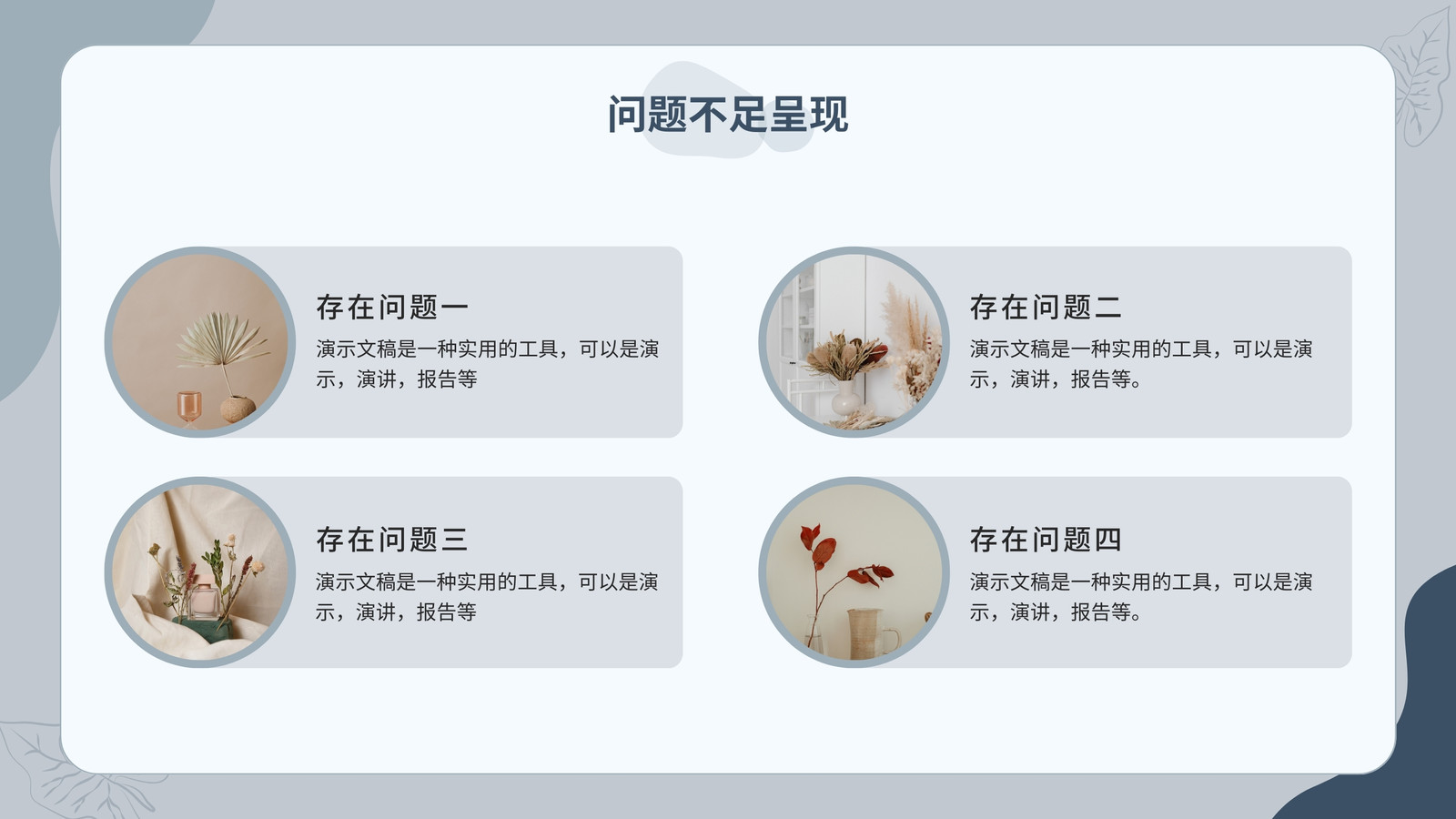 问题不足呈现

存在问题一

演示文稿是一种实用的工具，可以是演示，演讲，报告等

存在问题二

演示文稿是一种实用的工具，可以是演示，演讲，报告等。

存在问题三

演示文稿是一种实用的工具，可以是演示，演讲，报告等

存在问题四

演示文稿是一种实用的工具，可以是演示，演讲，报告等。